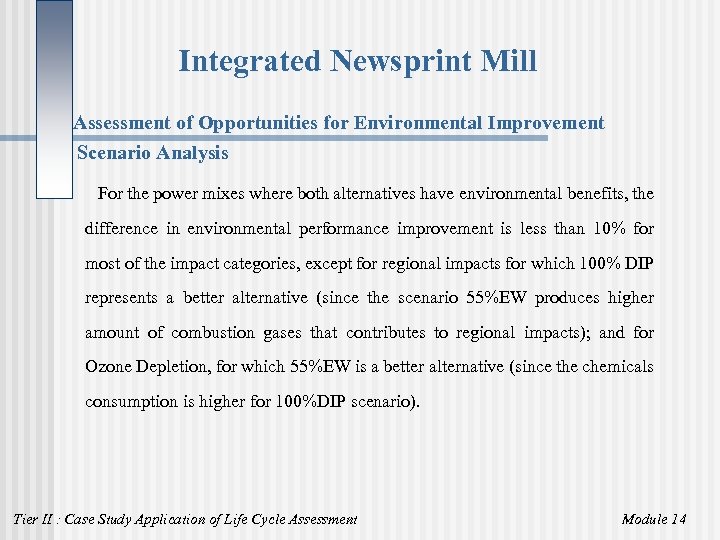 Integrated Newsprint Mill

Assessment of Opportunities for Environmental Improvement

Scenario Analysis

For the power mixes where both alternatives have environmental benefits, the difference in environmental performance improvement is less than 10% for most of the impact categories, except for regional impacts for which 100% DIP represents a better alternative (since the scenario 55%EW produces higher amount of combustion gases that contributes to regional impacts); and for Ozone Depletion, for which 55%EW is a better alternative (since the chemicals consumption is higher for 100%DIP scenario).

Tier II : Case Study Application of Life Cycle Assessment

Module 14